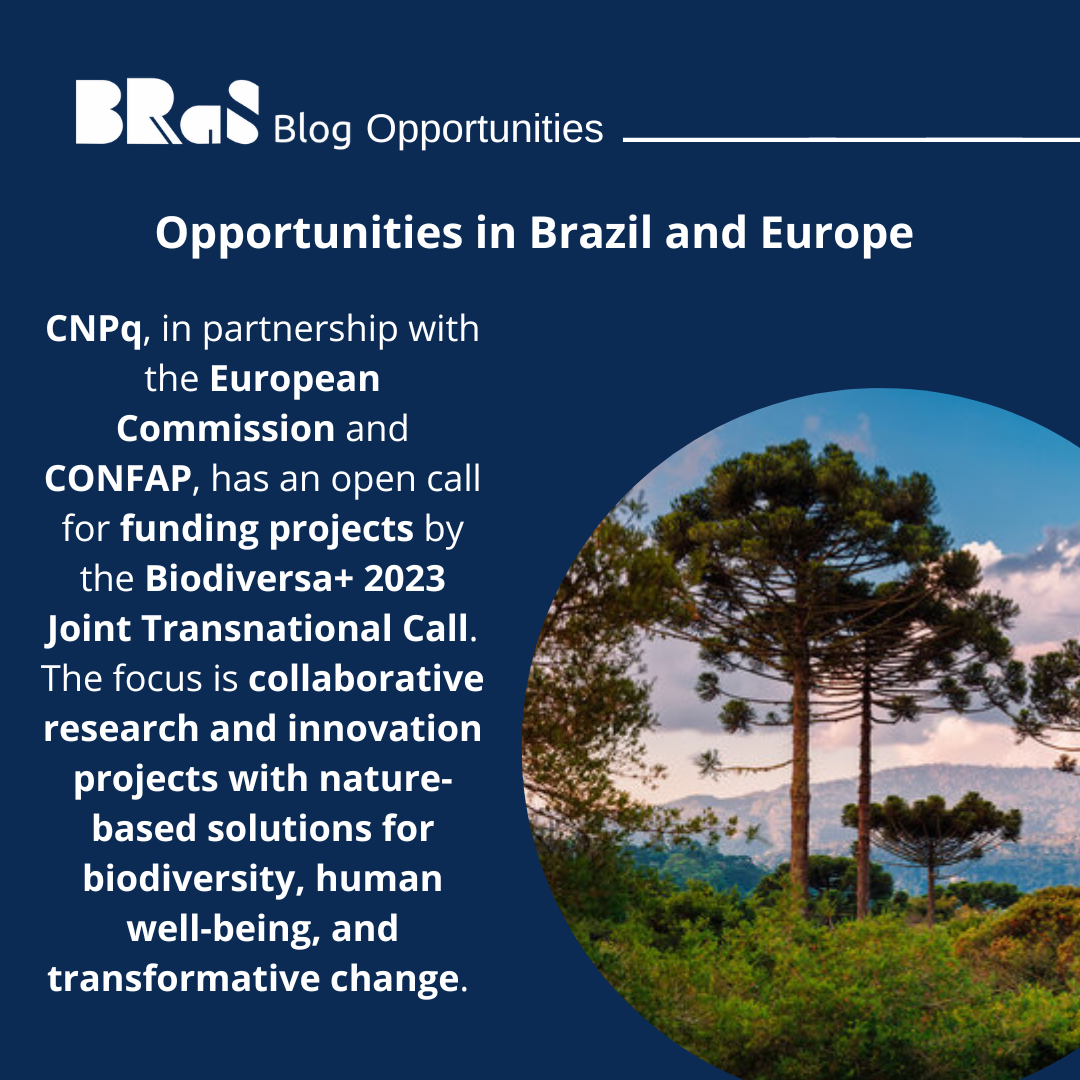 BRaS Blog Opportunities

Opportunities in Brazil and Europe

CNPq, in partnership with the European Commission and CONFAP, has an open call for funding projects by the Biodiversa+ 2023 Joint Transnational Call. The focus is collaborative research and innovation projects with nature-based solutions for biodiversity, human well-being, and transformative change.